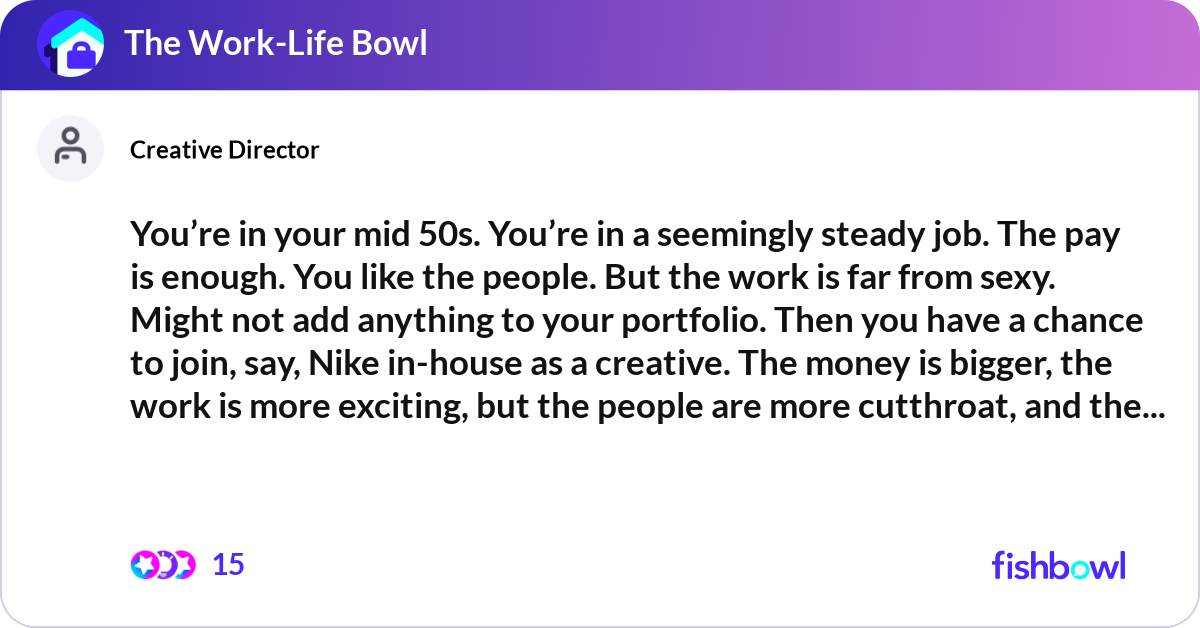 The Work-Life Bowl

Creative Director

You’re in your mid 50s. You’re in a seemingly steady job. The pay is enough. You like the people. But the work is far from sexy. Might not add anything to your portfolio. Then you have a chance to join, say, Nike in-house as a creative. The money is bigger, the work is more exciting, but the people are more cutthroat, and the...

15

fishbowl